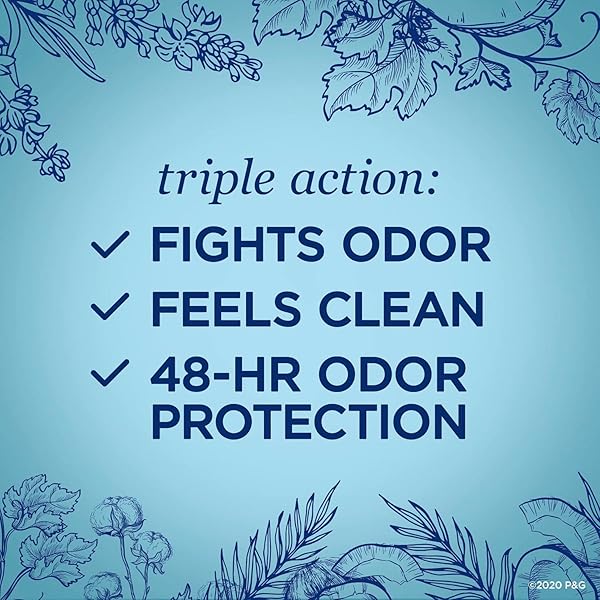 triple action:

✓ FIGHTS ODOR

✓ FEELS CLEAN

✓ 48-HR ODOR PROTECTION

©2020 P&G